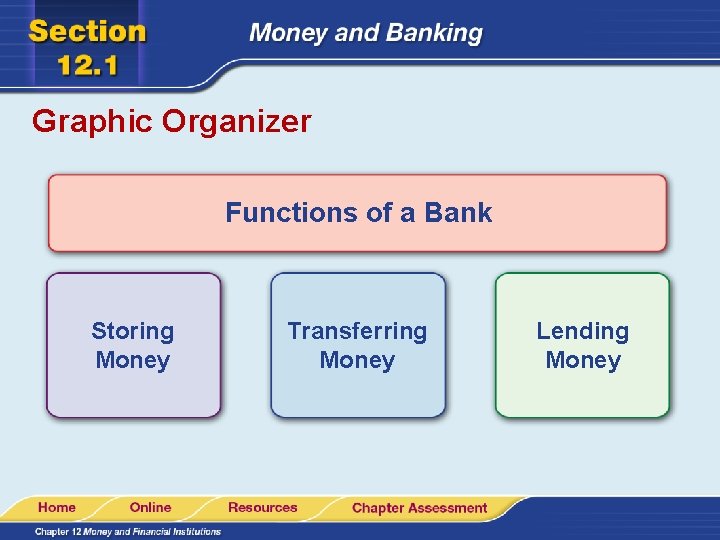 Section 12.1

Money and Banking

Graphic Organizer

Functions of a Bank

Storing Money

Transferring Money

Lending Money

Home Online Resources Chapter Assessment

Chapter 12 Money and Financial Institutions